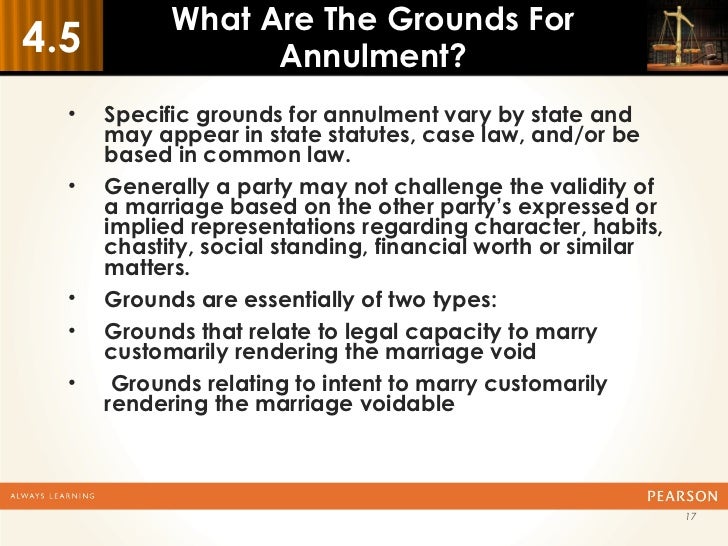 4.5

What Are The Grounds For Annulment?

• Specific grounds for annulment vary by state and may appear in state statutes, case law, and/or be based in common law.

• Generally a party may not challenge the validity of a marriage based on the other party's expressed or implied representations regarding character, habits, chastity, social standing, financial worth or similar matters.

• Grounds are essentially of two types:

• Grounds that relate to legal capacity to marry customarily rendering the marriage void

• Grounds relating to intent to marry customarily rendering the marriage voidable

ALWAYS LEARNING

PEARSON

17